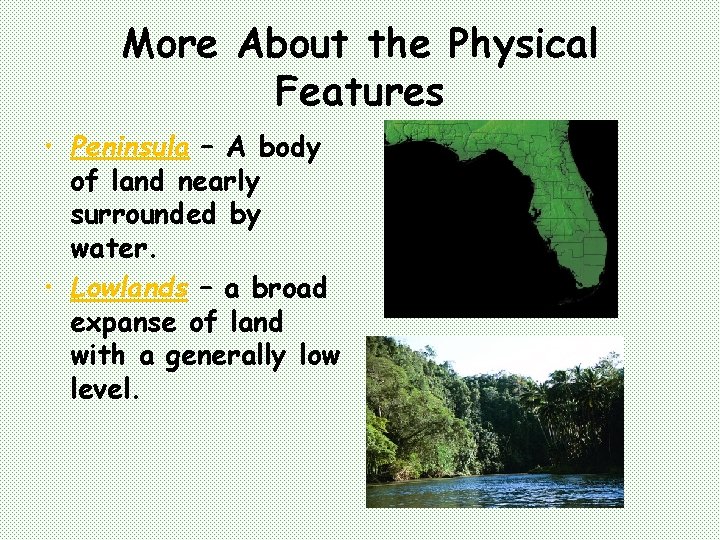 More About the Physical Features

• Peninsula – A body of land nearly surrounded by water.
• Lowlands – a broad expanse of land with a generally low level.